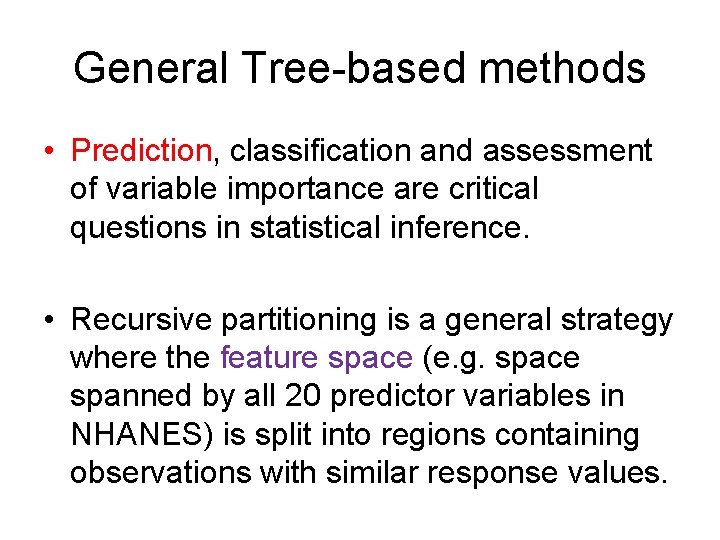 General Tree-based methods

• Prediction, classification and assessment of variable importance are critical questions in statistical inference.

• Recursive partitioning is a general strategy where the feature space (e.g. space spanned by all 20 predictor variables in NHANES) is split into regions containing observations with similar response values.